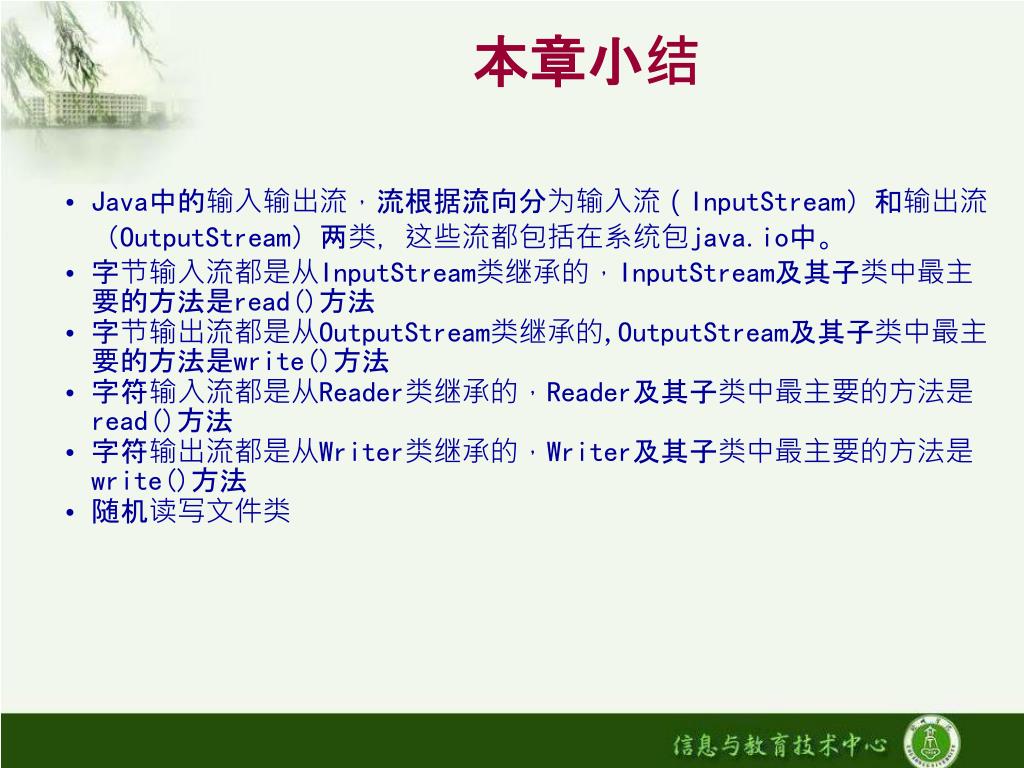 本章小结

• Java中的输入输出流，流根据流向分为输入流（InputStream）和输出流（OutputStream）两类，这些流都包括在系统包java.io中。
• 字节输入流都是从InputStream类继承的，InputStream及其子类中最主要的方法是read()方法
• 字节输出流都是从OutputStream类继承的,OutputStream及其子类中最主要的方法是write()方法
• 字符输入流都是从Reader类继承的，Reader及其子类中最主要的方法是read()方法
• 字符输出流都是从Writer类继承的，Writer及其子类中最主要的方法是write()方法
• 随机读写文件类

信息与教育技术中心